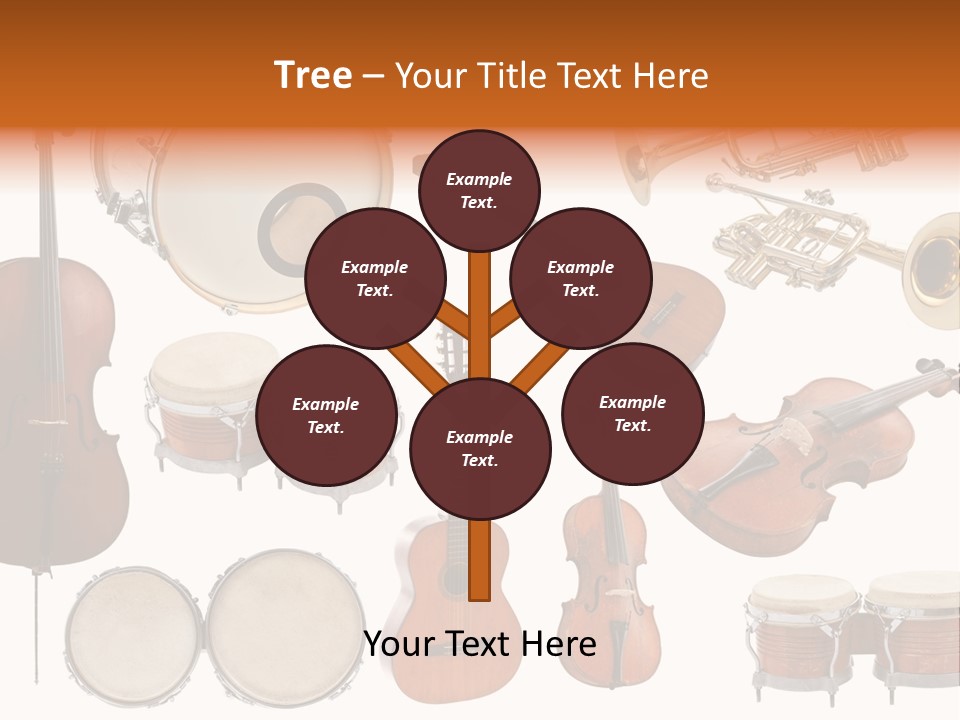 Tree – Your Title Text Here

Example Text.

Example Text.

Example Text.

Example Text.

Example Text.

Example Text.

Your Text Here